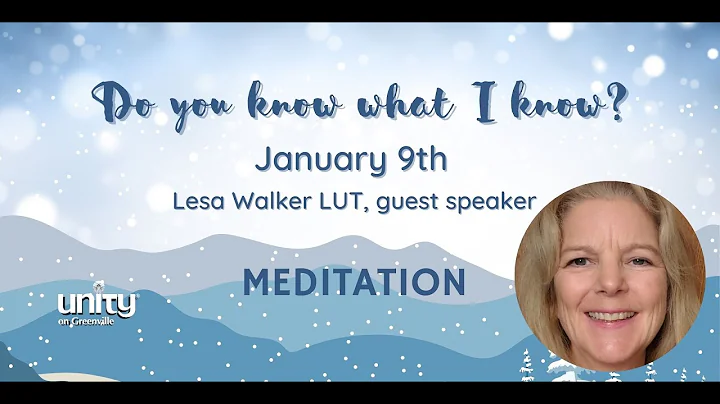 Do you know what I know?

January 9th

Lesa Walker LUT, guest speaker

MEDITATION

unity on Greenville